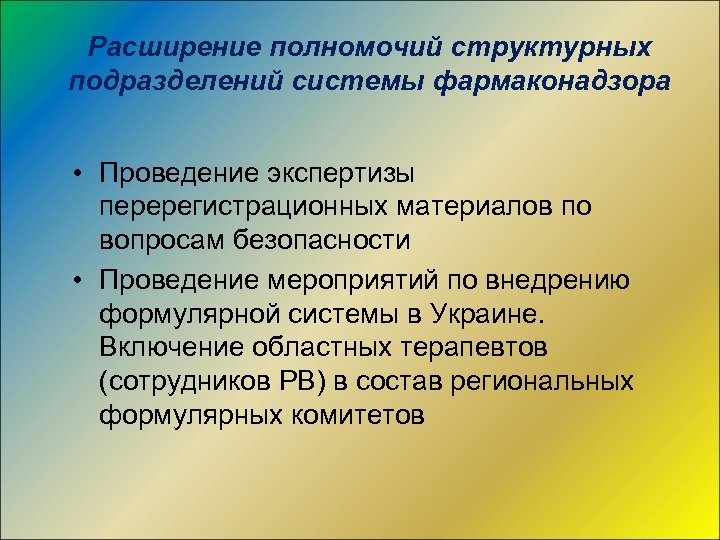 Расширение полномочий структурных подразделений системы фармаконадзора

• Проведение экспертизы перерегистрационных материалов по вопросам безопасности
• Проведение мероприятий по внедрению формулярной системы в Украине. Включение областных терапевтов (сотрудников РВ) в состав региональных формулярных комитетов